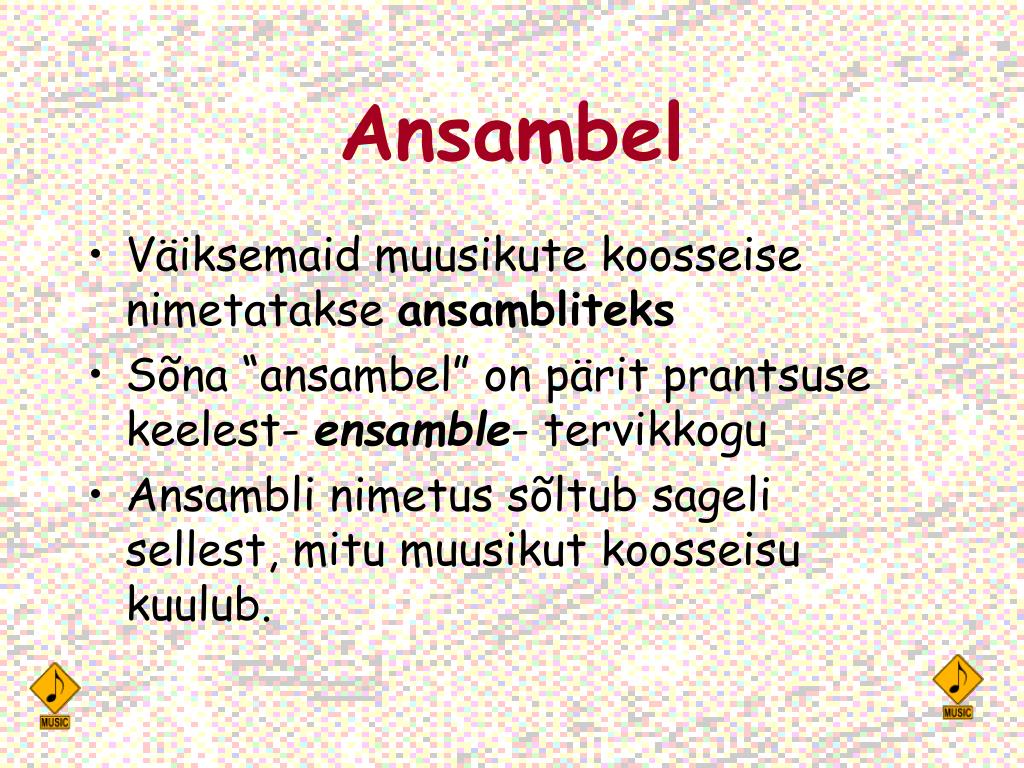 Ansambel

• Väiksemaid muusikute koosseise nimetatakse ansambliteks
• Sõna “ansambel” on pärit prantsuse keelest- ensamble- tervikkogu
• Ansambli nimetus sõltub sageli sellest, mitu muusikut koosseisu kuulub.

MUSIC

MUSIC